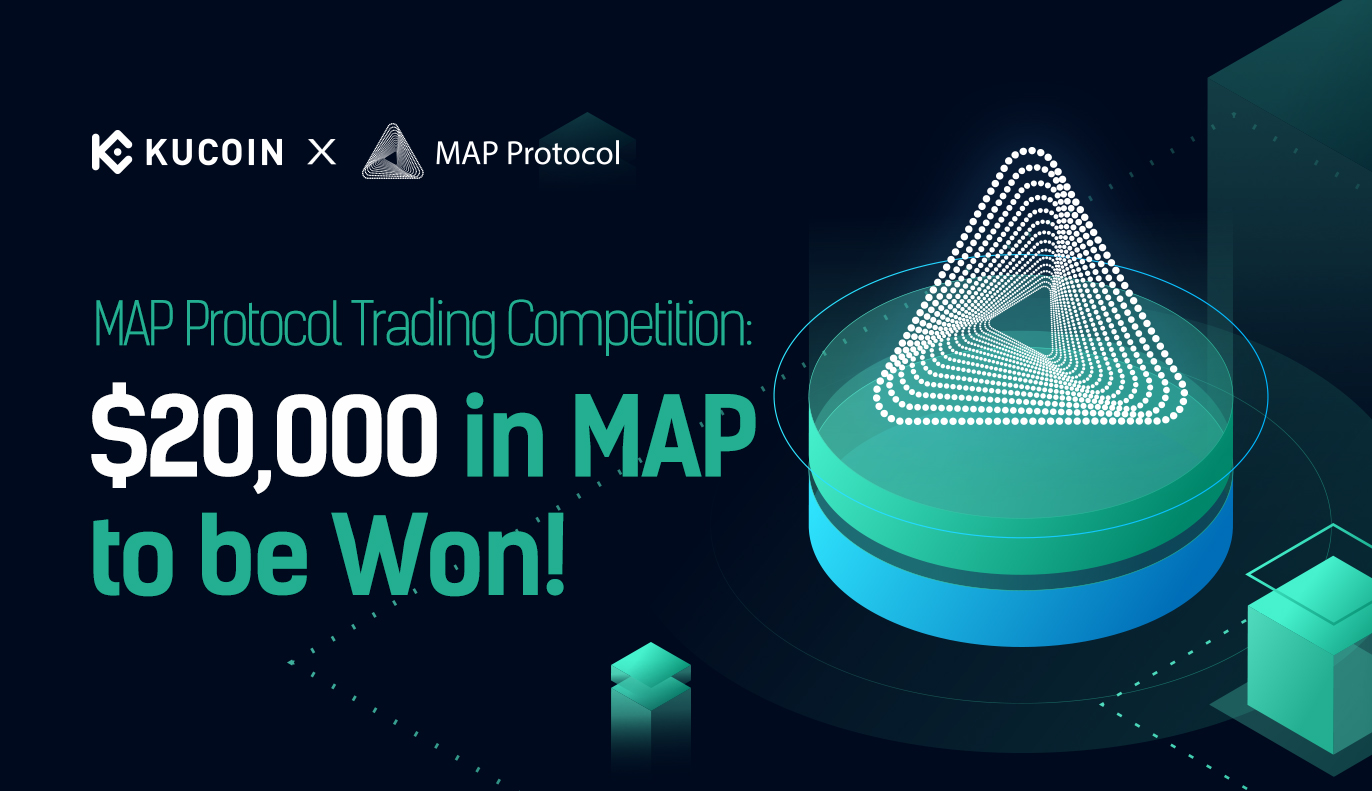 KUCOIN X MAP Protocol

MAP Protocol Trading Competition:

$20,000 in MAP to be Won!